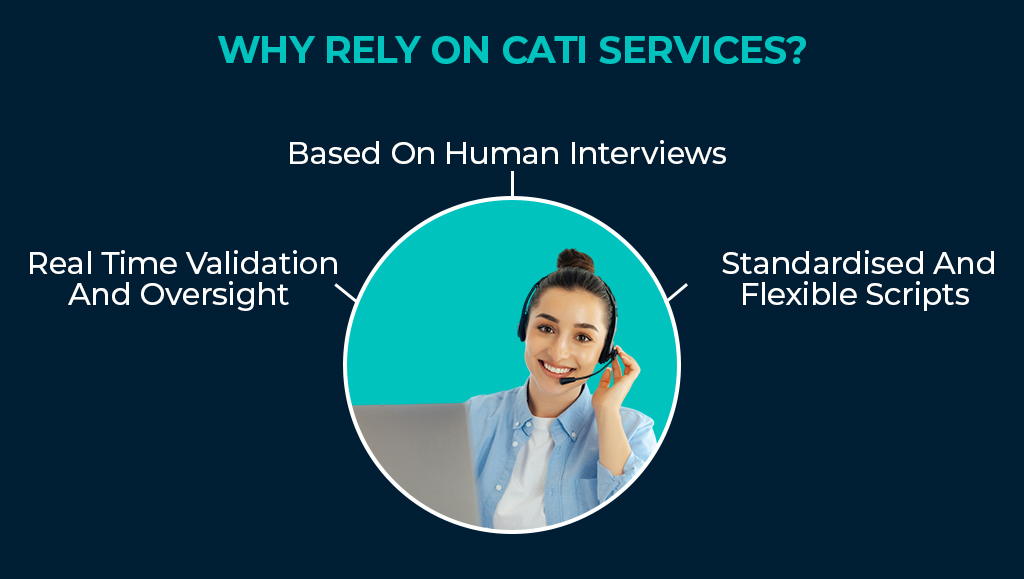 WHY RELY ON CATI SERVICES?

Based On Human Interviews

Real Time Validation And Oversight

Standardised And Flexible Scripts